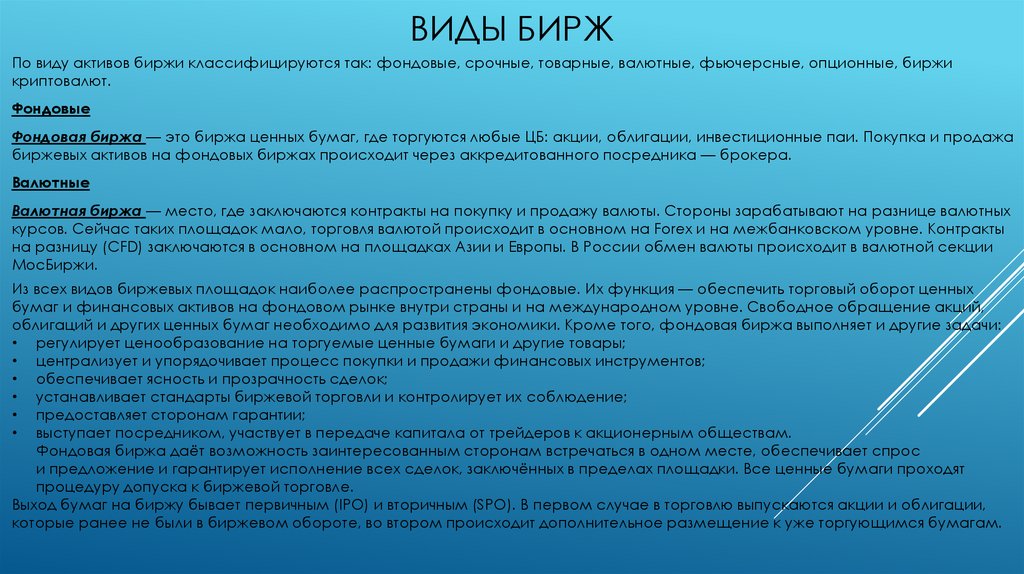 ВИДЫ БИРЖ

По виду активов биржи классифицируются так: фондовые, срочные, товарные, валютные, фьючерсные, опционные, биржи криптовалют.

Фондовые

Фондовая биржа — это биржа ценных бумаг, где торгуются любые ЦБ: акции, облигации, инвестиционные паи. Покупка и продажа биржевых активов на фондовых биржах происходит через аккредитованного посредника — брокера.

Валютные

Валютная биржа — место, где заключаются контракты на покупку и продажу валюты. Стороны зарабатывают на разнице валютных курсов. Сейчас таких площадок мало, торговля валютой происходит в основном на Forex и на межбанковском уровне. Контракты на разницу (CFD) заключаются в основном на площадках Азии и Европы. В России обмен валюты происходит в валютной секции МосБиржи.

Из всех видов биржевых площадок наиболее распространены фондовые. Их функция — обеспечить торговый оборот ценных бумаг и финансовых активов на фондовом рынке внутри страны и на международном уровне. Свободное обращение акций, облигаций и других ценных бумаг необходимо для развития экономики. Кроме того, фондовая биржа выполняет и другие задачи:
• регулирует ценообразование на торгуемые ценные бумаги и другие товары;
• централизует и упорядочивает процесс покупки и продажи финансовых инструментов;
• обеспечивает ясность и прозрачность сделок;
• устанавливает стандарты биржевой торговли и контролирует их соблюдение;
• предоставляет сторонам гарантии;
• выступает посредником, участвует в передаче капитала от трейдеров к акционерным обществам.
Фондовая биржа даёт возможность заинтересованным сторонам встречаться в одном месте, обеспечивает спрос и предложение и гарантирует исполнение всех сделок, заключённых в пределах площадки. Все ценные бумаги проходят процедуру допуска к биржевой торговле.
Выход бумаг на биржу бывает первичным (IPO) и вторичным (SPO). В первом случае в торговлю выпускаются акции и облигации, которые ранее не были в биржевом обороте, во втором происходит дополнительное размещение к уже торгующимся бумагам.